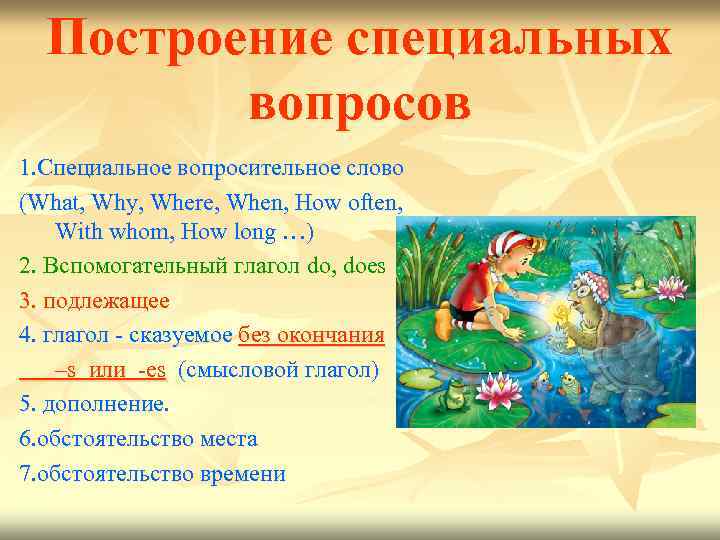 Построение специальных вопросов

1.Специальное вопросительное слово (What, Why, Where, When, How often, With whom, How long …)

2. Вспомогательный глагол do, does

3. подлежащее

4. глагол - сказуемое без окончания –s или -es (смысловой глагол)

5. дополнение.

6.обстоятельство места

7.обстоятельство времени